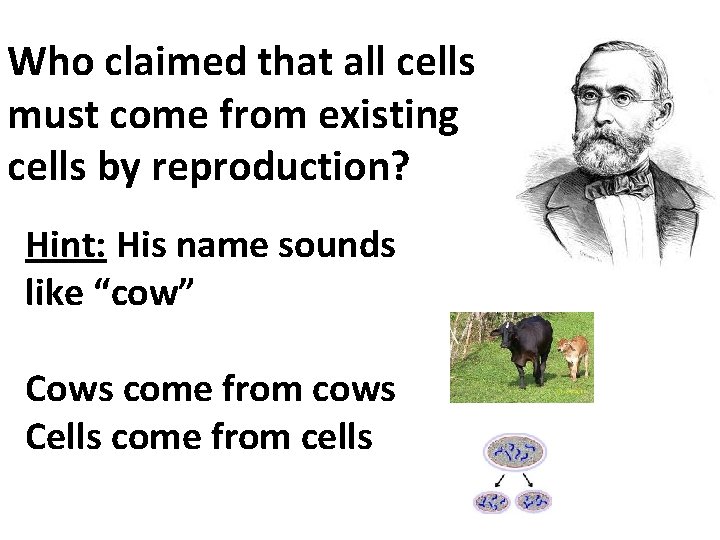 Who claimed that all cells must come from existing cells by reproduction?

Hint: His name sounds like “cow”

Cows come from cows
Cells come from cells